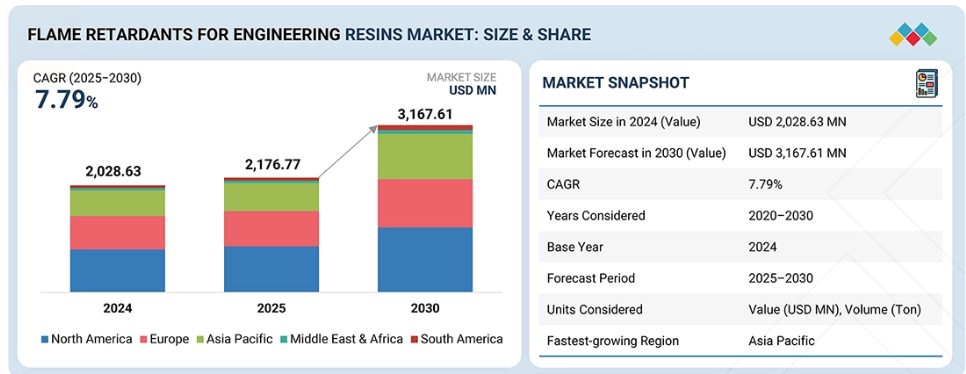 FLAME RETARDANTS FOR ENGINEERING RESINS MARKET: SIZE & SHARE

CAGR (2025–2030)
7.79%

MARKET SIZE
USD MN

2,028.63

2,176.77

3,167.61

2024

2025

2030

North America  Europe  Asia Pacific  Middle East & Africa  South America

MARKET SNAPSHOT

| Market Size in 2024 (Value) | USD 2,028.63 MN |
|---|---|
| Market Forecast in 2030 (Value) | USD 3,167.61 MN |
| CAGR | 7.79% |
| Years Considered | 2020–2030 |
| Base Year | 2024 |
| Forecast Period | 2025–2030 |
| Units Considered | Value (USD MN), Volume (Ton) |
| Fastest-growing Region | Asia Pacific |